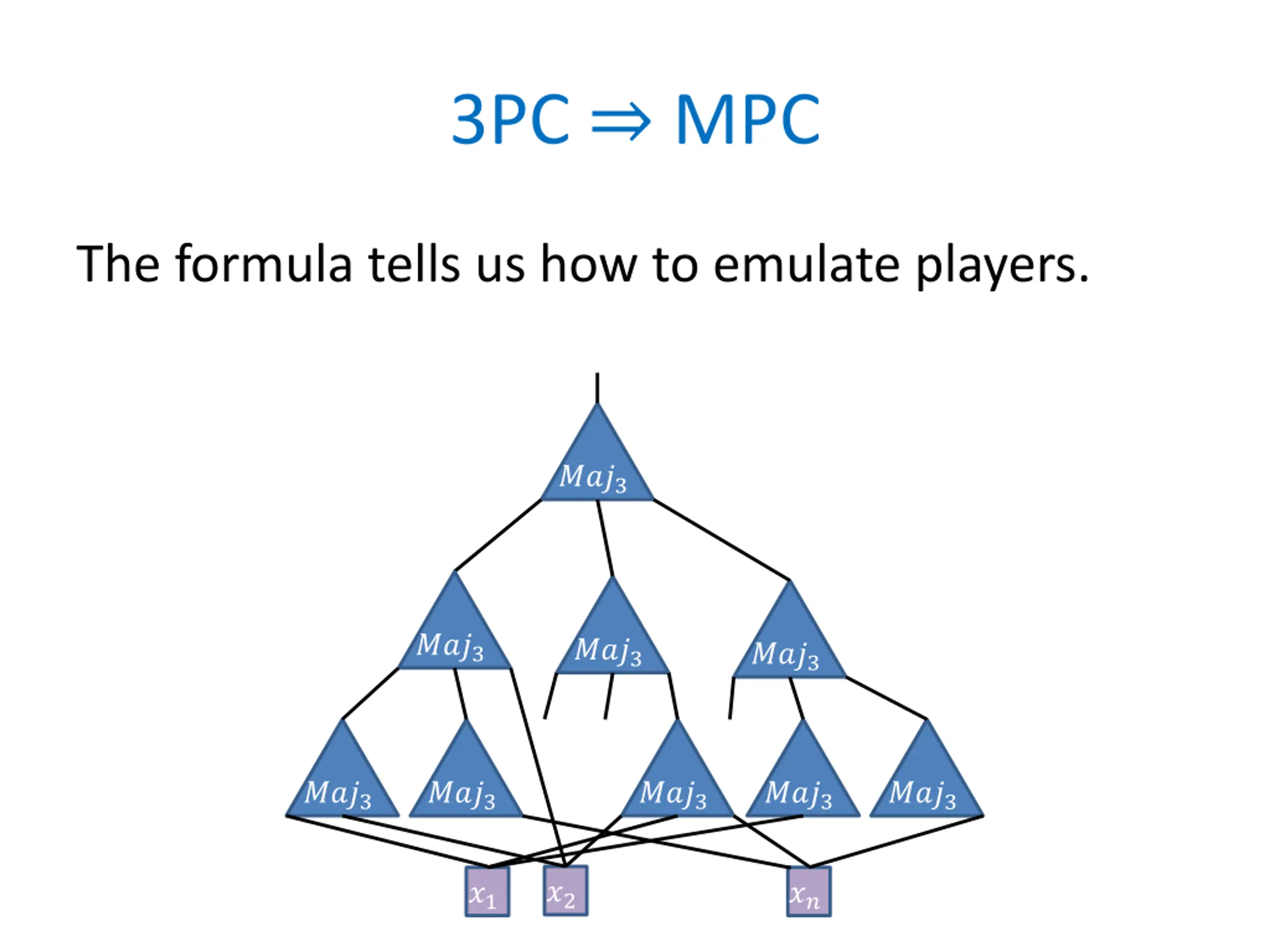 3PC $\Rightarrow$ MPC

The formula tells us how to emulate players.

$Maj_3$

$Maj_3$ $Maj_3$ $Maj_3$

$Maj_3$ $Maj_3$ $Maj_3$ $Maj_3$ $Maj_3$

$x_1$ $x_2$ $x_n$